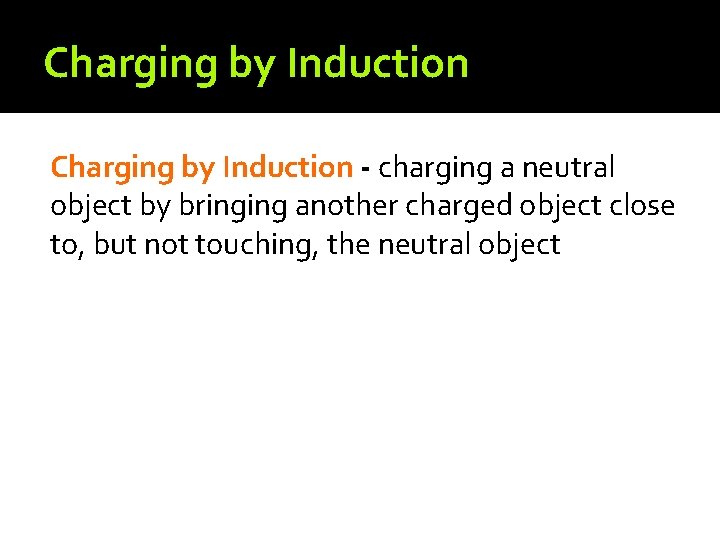 Charging by Induction

Charging by Induction - charging a neutral object by bringing another charged object close to, but not touching, the neutral object